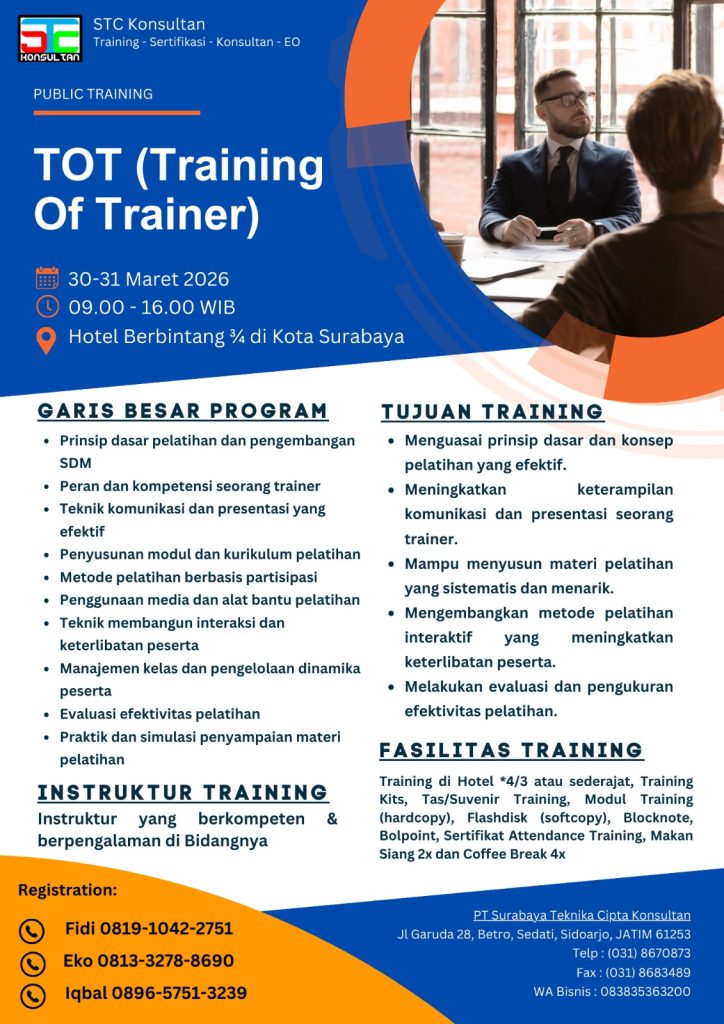 STC KONSULTAN

STC Konsultan
Training - Sertifikasi - Konsultan - EO

PUBLIC TRAINING

TOT (Training Of Trainer)

30-31 Maret 2026
09.00 - 16.00 WIB
Hotel Berbintang ¾ di Kota Surabaya

GARIS BESAR PROGRAM

- Prinsip dasar pelatihan dan pengembangan SDM
- Peran dan kompetensi seorang trainer
- Teknik komunikasi dan presentasi yang efektif
- Penyusunan modul dan kurikulum pelatihan
- Metode pelatihan berbasis partisipasi
- Penggunaan media dan alat bantu pelatihan
- Teknik membangun interaksi dan keterlibatan peserta
- Manajemen kelas dan pengelolaan dinamika peserta
- Evaluasi efektivitas pelatihan
- Praktik dan simulasi penyampaian materi pelatihan

INSTRUKTUR TRAINING

Instruktur yang berkompeten & berpengalaman di Bidangnya

TUJUAN TRAINING

- Menguasai prinsip dasar dan konsep pelatihan yang efektif.
- Meningkatkan keterampilan komunikasi dan presentasi seorang trainer.
- Mampu menyusun materi pelatihan yang sistematis dan menarik.
- Mengembangkan metode pelatihan interaktif yang meningkatkan keterlibatan peserta.
- Melakukan evaluasi dan pengukuran efektivitas pelatihan.

FASILITAS TRAINING

Training di Hotel *4/3 atau sederajat, Training Kits, Tas/Suvenir Training, Modul Training (hardcopy), Flashdisk (softcopy), Blocknote, Bolpoint, Sertifikat Attendance Training, Makan Siang 2x dan Coffee Break 4x

Registration:
Fidi 0819-1042-2751
Eko 0813-3278-8690
Iqbal 0896-5751-3239

PT Surabaya Teknika Cipta Konsultan
Jl Garuda 28, Betro, Sedati, Sidoarjo, JATIM 61253
Telp : (031) 8670873
Fax : (031) 8683489
WA Bisnis : 083835363200